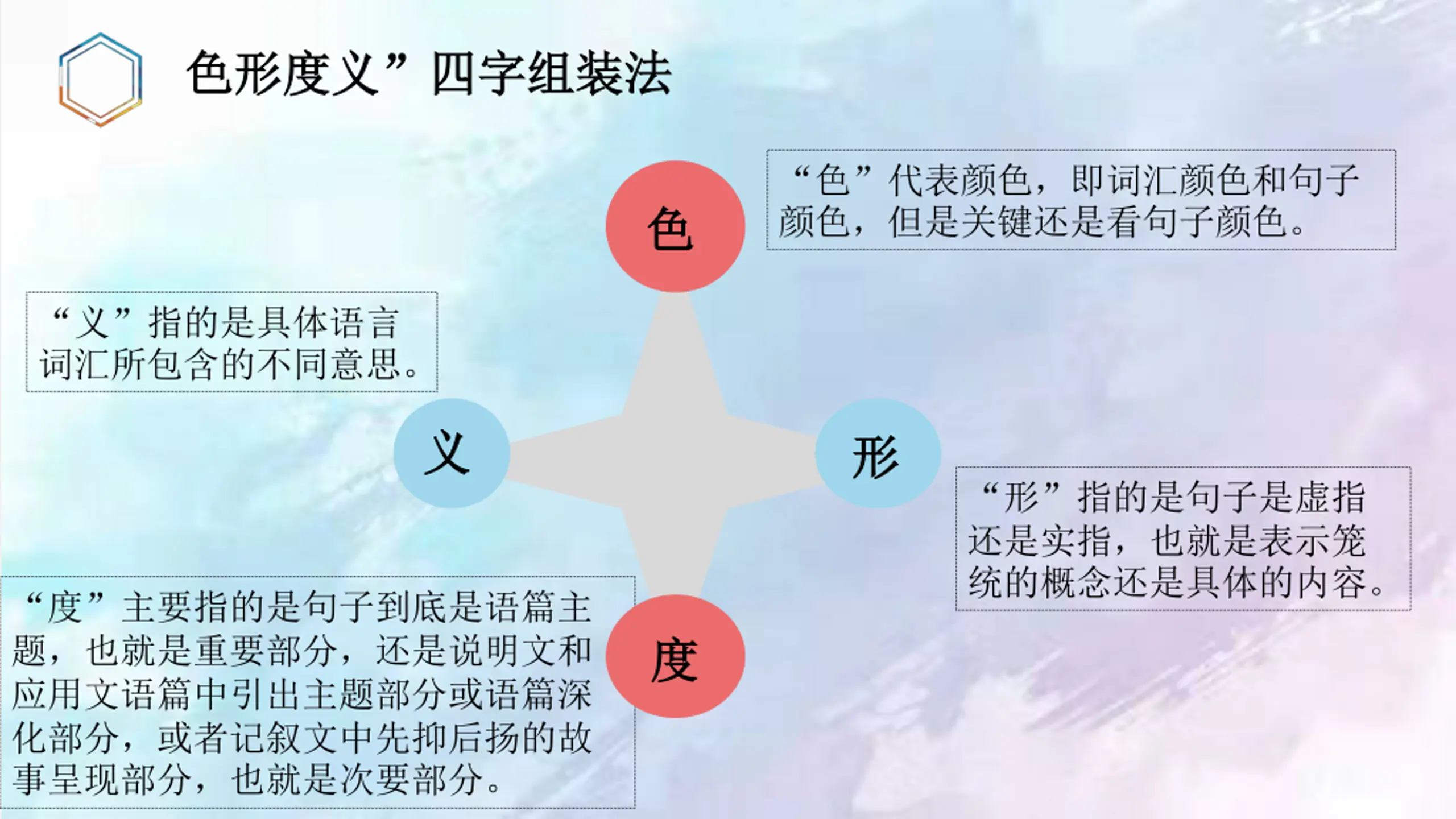 色形度义”四字组装法

色

“色”代表颜色，即词汇颜色和句子颜色，但是关键还是看句子颜色。

“义”指的是具体语言词汇所包含的不同意思。

义

形

“形”指的是句子是虚指还是实指，也就是表示笼统的概念还是具体的内容。

“度”主要指的是句子到底是语篇主题，也就是重要部分，还是说明文和应用文语篇中引出主题部分或语篇深化部分，或者记叙文中先抑后扬的故事呈现部分，也就是次要部分。

度